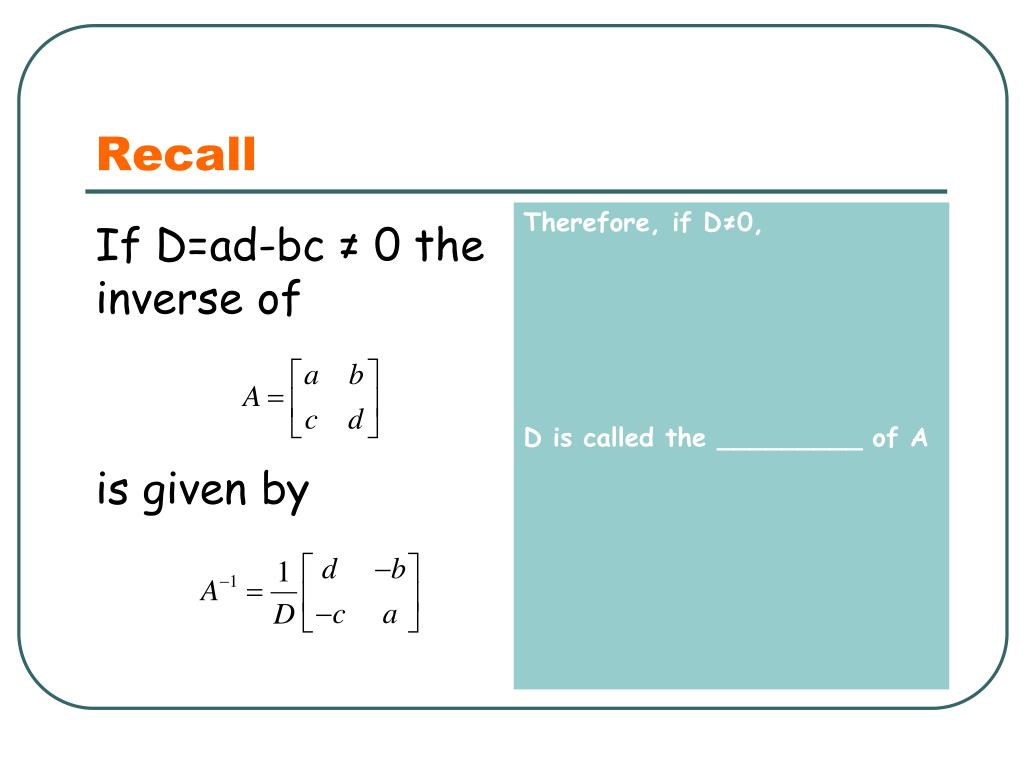 Recall

If D=ad-bc ≠ 0 the inverse of

$A = \begin{bmatrix} a & b \\ c & d \end{bmatrix}$

is given by

$A^{-1} = \frac{1}{D}\begin{bmatrix} d & -b \\ -c & a \end{bmatrix}$

Therefore, if D≠0,

D is called the _________ of A